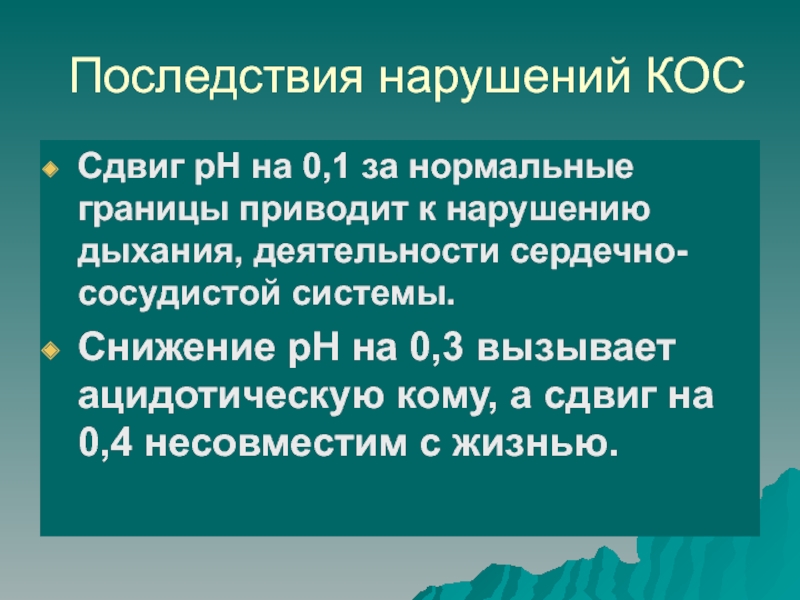 Последствия нарушений КОС

Сдвиг рН на 0,1 за нормальные границы приводит к нарушению дыхания, деятельности сердечно-сосудистой системы.

Снижение рН на 0,3 вызывает ацидотическую кому, а сдвиг на 0,4 несовместим с жизнью.